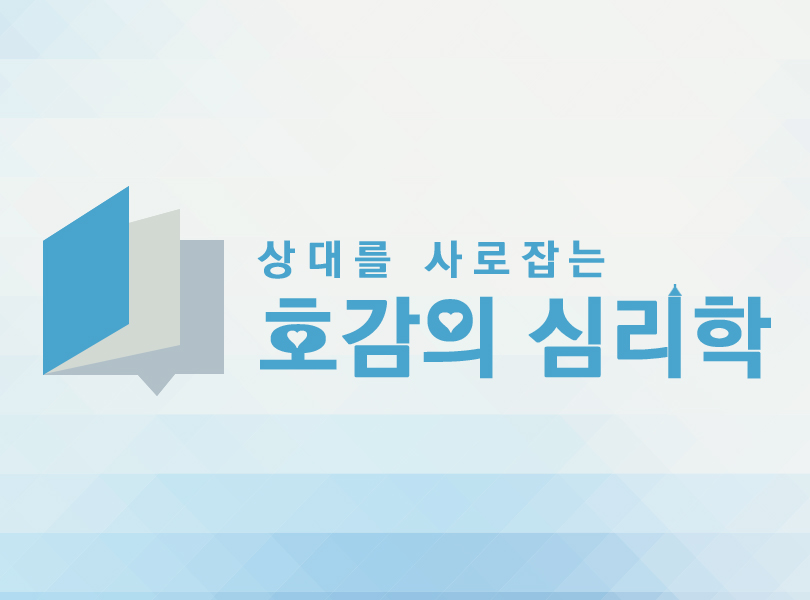 상대를 사로잡는
호감의 심리학